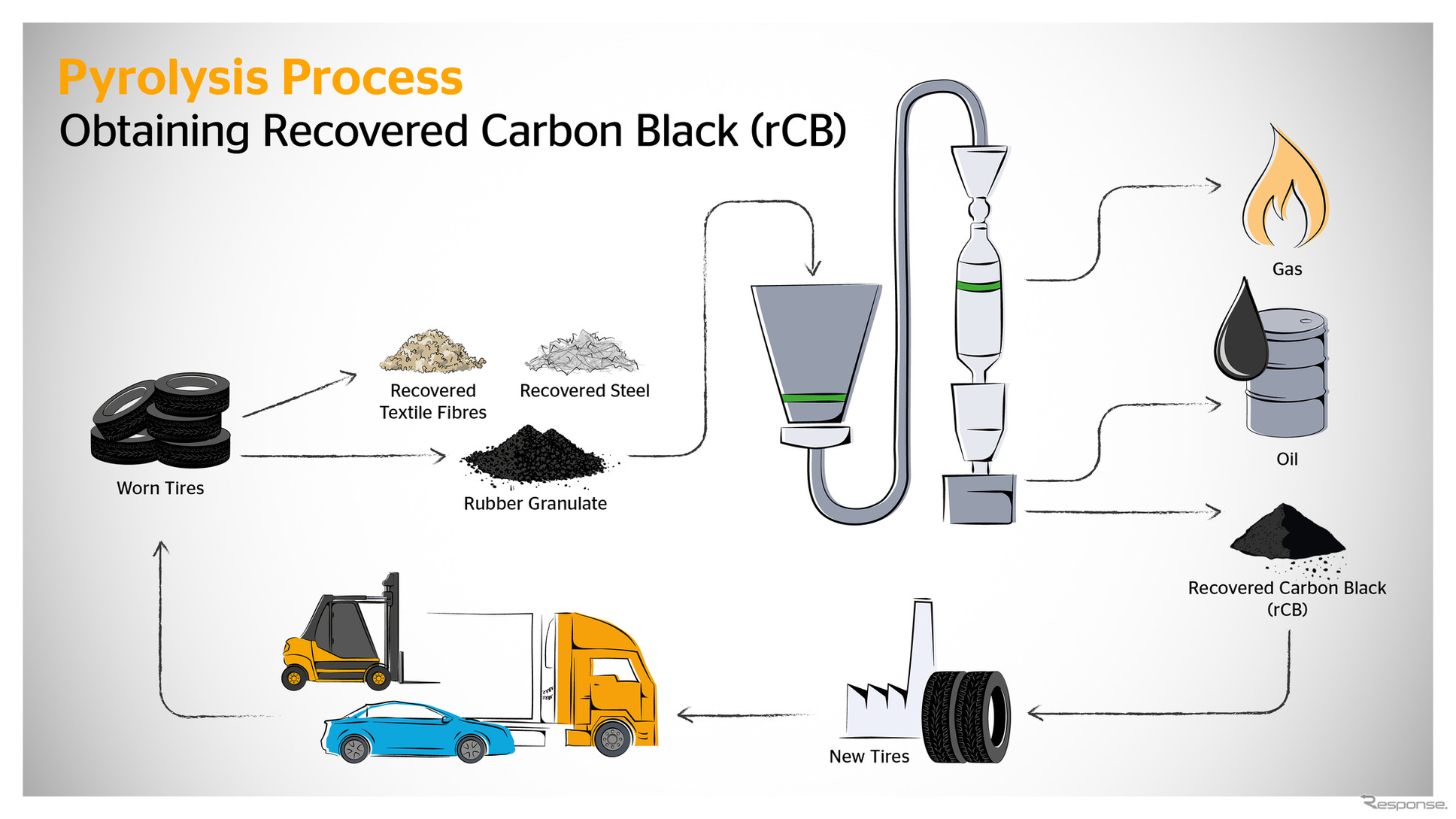 Pyrolysis Process
Obtaining Recovered Carbon Black (rCB)

Worn Tires

Recovered Textile Fibres

Recovered Steel

Rubber Granulate

Gas

Oil

Recovered Carbon Black (rCB)

New Tires

Response.